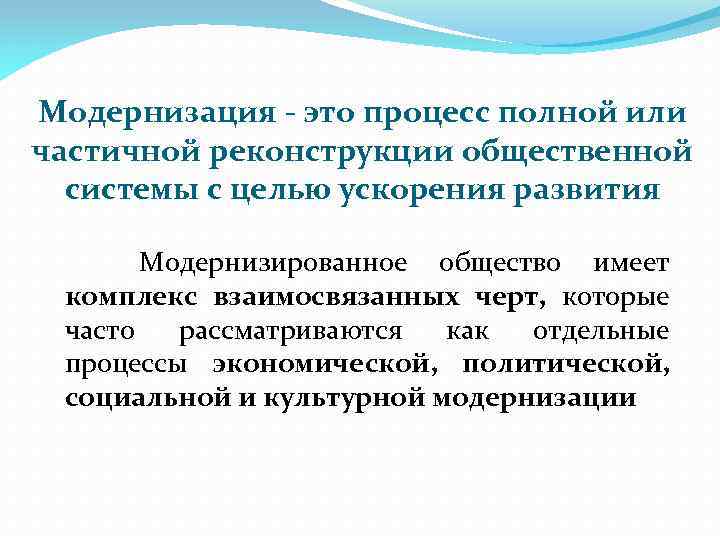 Модернизация - это процесс полной или частичной реконструкции общественной системы с целью ускорения развития

Модернизированное общество имеет комплекс взаимосвязанных черт, которые часто рассматриваются как отдельные процессы экономической, политической, социальной и культурной модернизации